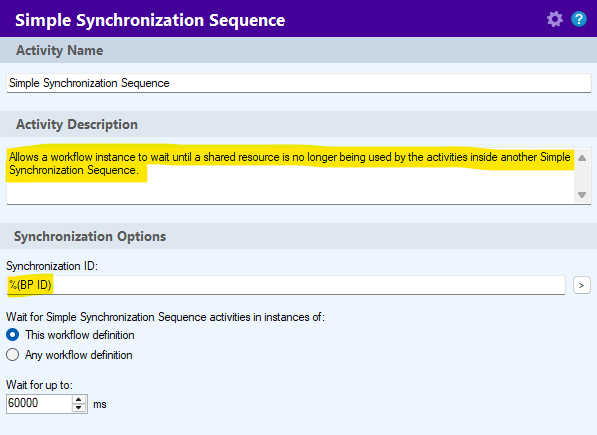 Simple Synchronization Sequence

Activity Name

Simple Synchronization Sequence

Activity Description

Allows a workflow instance to wait until a shared resource is no longer being used by the activities inside another Simple Synchronization Sequence.

Synchronization Options

Synchronization ID:

%(BP ID)

>

Wait for Simple Synchronization Sequence activities in instances of:

This workflow definition

Any workflow definition

Wait for up to:

60000 ms